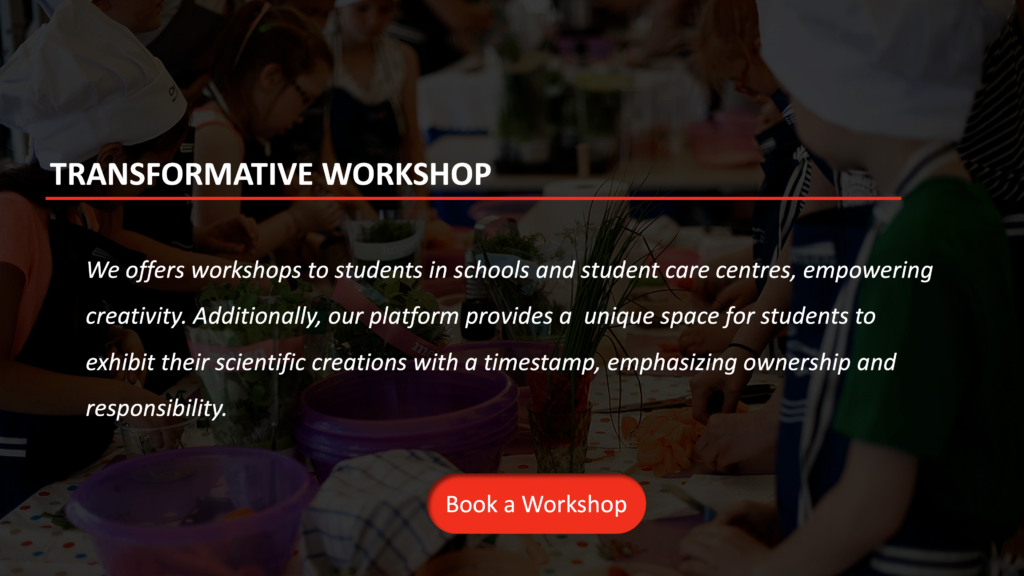 TRANSFORMATIVE WORKSHOP

We offers workshops to students in schools and student care centres, empowering creativity. Additionally, our platform provides a unique space for students to exhibit their scientific creations with a timestamp, emphasizing ownership and responsibility.

Book a Workshop